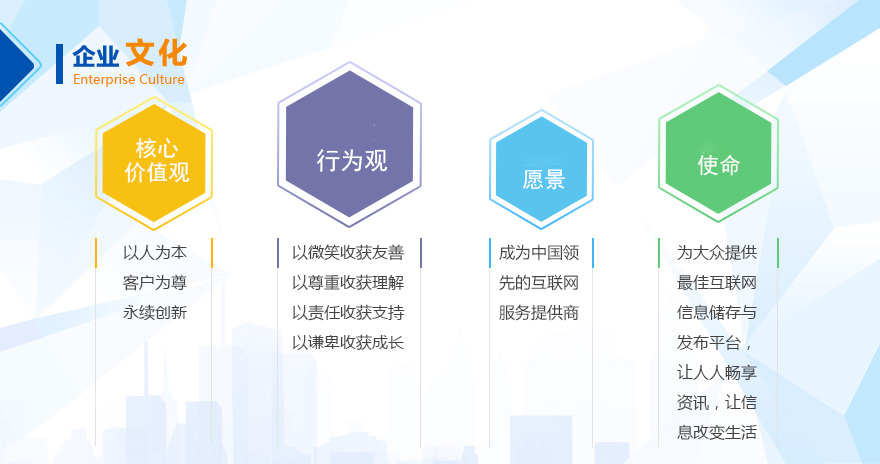 企业文化
Enterprise Culture

核心价值观

以人为本
客户为尊
永续创新

行为观

以微笑收获友善
以尊重收获理解
以责任收获支持
以谦卑收获成长

愿景

成为中国领先的互联网服务提供商

使命

为大众提供最佳互联网信息储存与发布平台，让人人畅享资讯，让信息改变生活